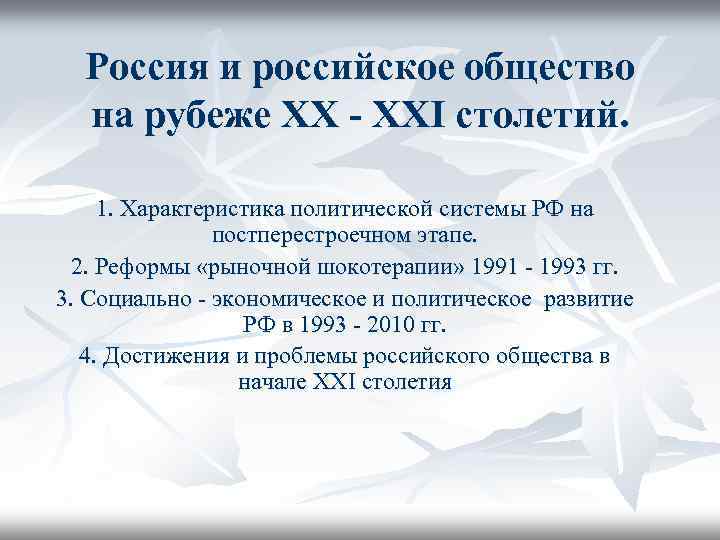 Россия и российское общество на рубеже XX - XXI столетий.

1. Характеристика политической системы РФ на постперестроечном этапе.

2. Реформы «рыночной шокотерапии» 1991 - 1993 гг.

3. Социально - экономическое и политическое развитие РФ в 1993 - 2010 гг.

4. Достижения и проблемы российского общества в начале XXI столетия